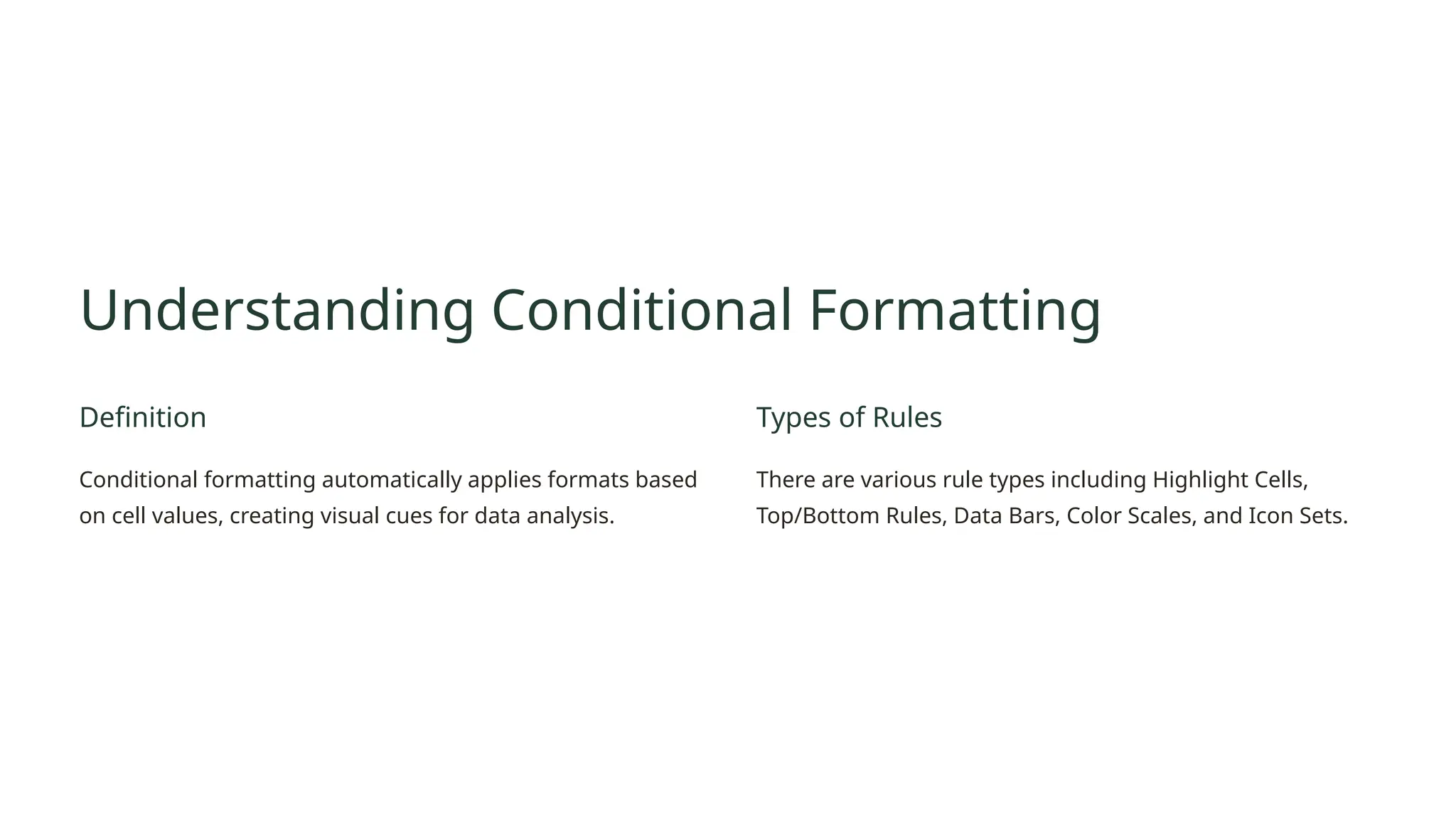 Understanding Conditional Formatting

Definition

Conditional formatting automatically applies formats based on cell values, creating visual cues for data analysis.

Types of Rules

There are various rule types including Highlight Cells, Top/Bottom Rules, Data Bars, Color Scales, and Icon Sets.